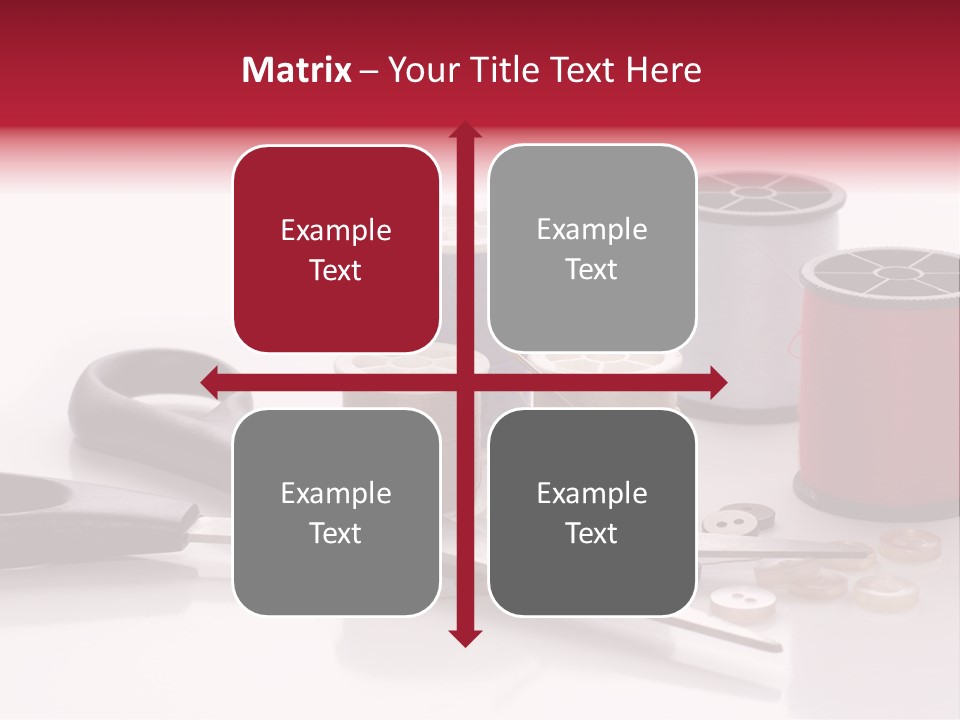 Matrix – Your Title Text Here

Example Text

Example Text

Example Text

Example Text